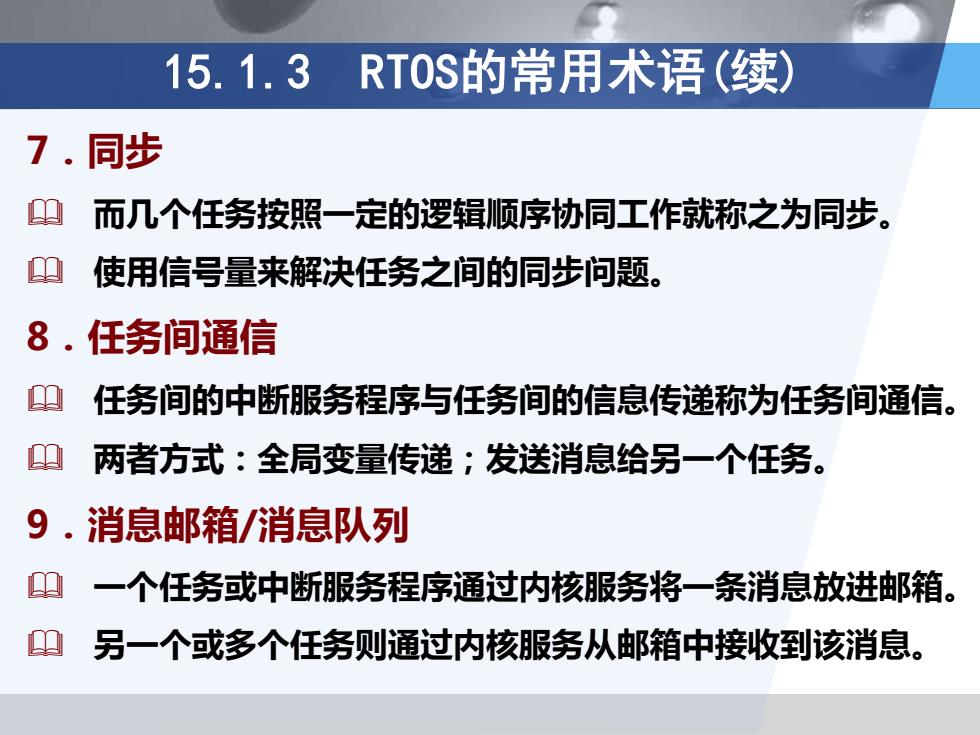 15.1.3 RTOS的常用术语(续)

7．同步

而几个任务按照一定的逻辑顺序协同工作就称之为同步。

使用信号量来解决任务之间的同步问题。

8．任务间通信

任务间的中断服务程序与任务间的信息传递称为任务间通信。

两者方式：全局变量传递；发送消息给另一个任务。

9．消息邮箱/消息队列

一个任务或中断服务程序通过内核服务将一条消息放进邮箱。

另一个或多个任务则通过内核服务从邮箱中接收到该消息。